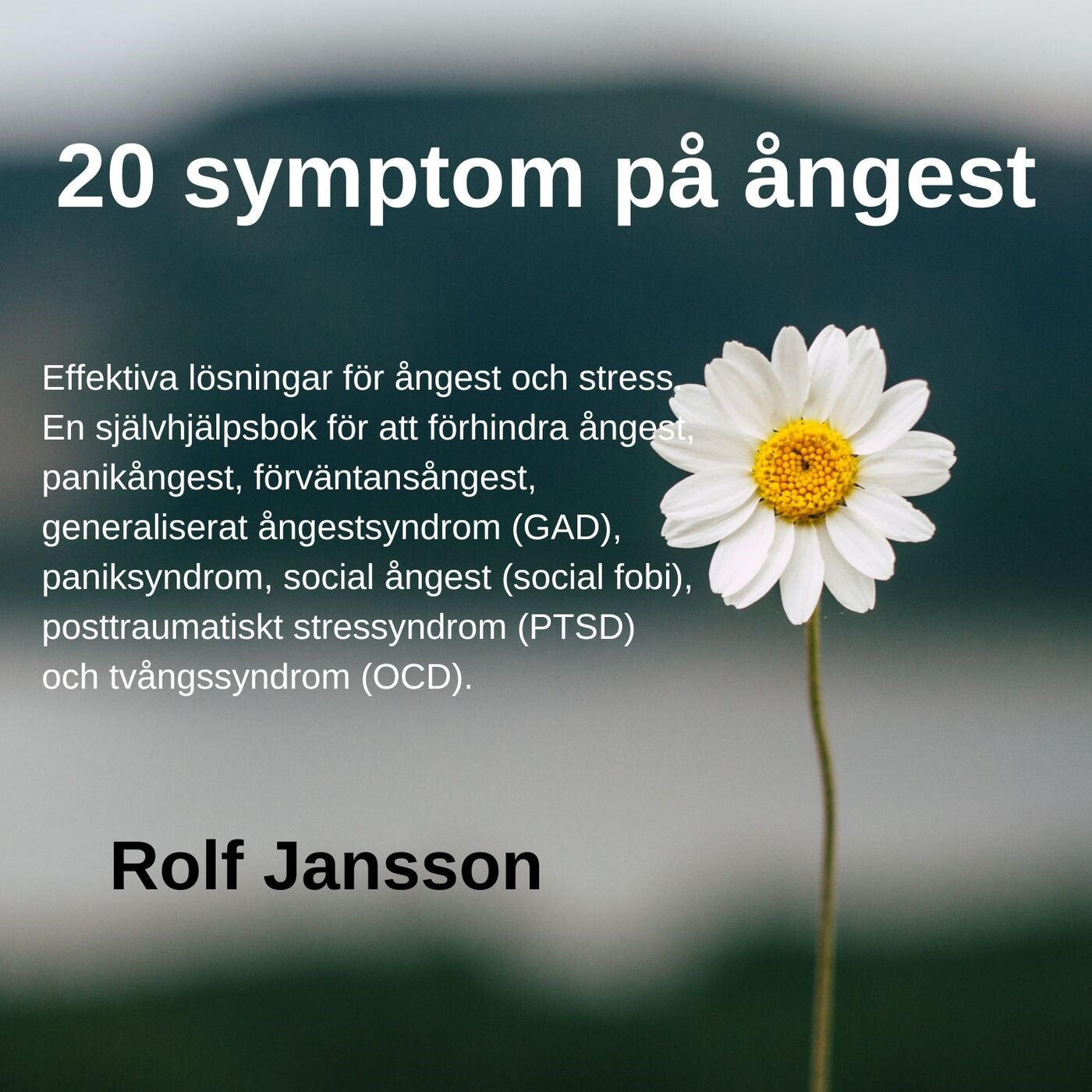 20 symptom på ångest

Effektiva lösningar för ångest och stress. En självhjälpsbok för att förhindra ångest, panikångest, förväntansångest, generaliserat ångestsyndrom (GAD), paniksyndrom, social ångest (social fobi), posttraumatiskt stressyndrom (PTSD) och tvångssyndrom (OCD).

Rolf Jansson